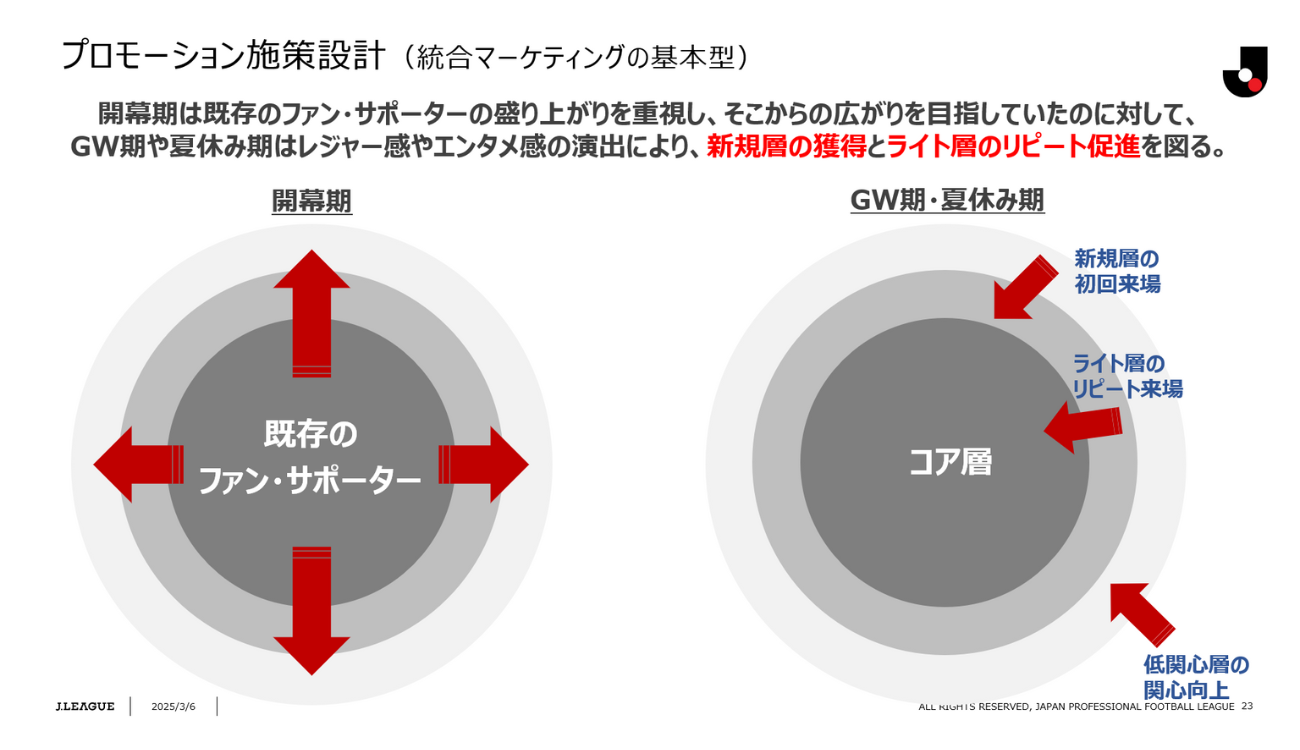 プロモーション施策設計（統合マーケティングの基本型）

開幕期は既存のファン・サポーターの盛り上がりを重視し、そこからの広がりを目指していたのに対して、GW期や夏休み期はレジャー感やエンタメ感の演出により、新規層の獲得とライト層のリピート促進を図る。

開幕期

既存の
ファン・サポーター

GW期・夏休み期

新規層の
初回来場

ライト層の
リピート来場

コア層

低関心層の
関心向上

J.LEAGUE 2025/3/6

ALL RIGHTS RESERVED, JAPAN PROFESSIONAL FOOTBALL LEAGUE 23